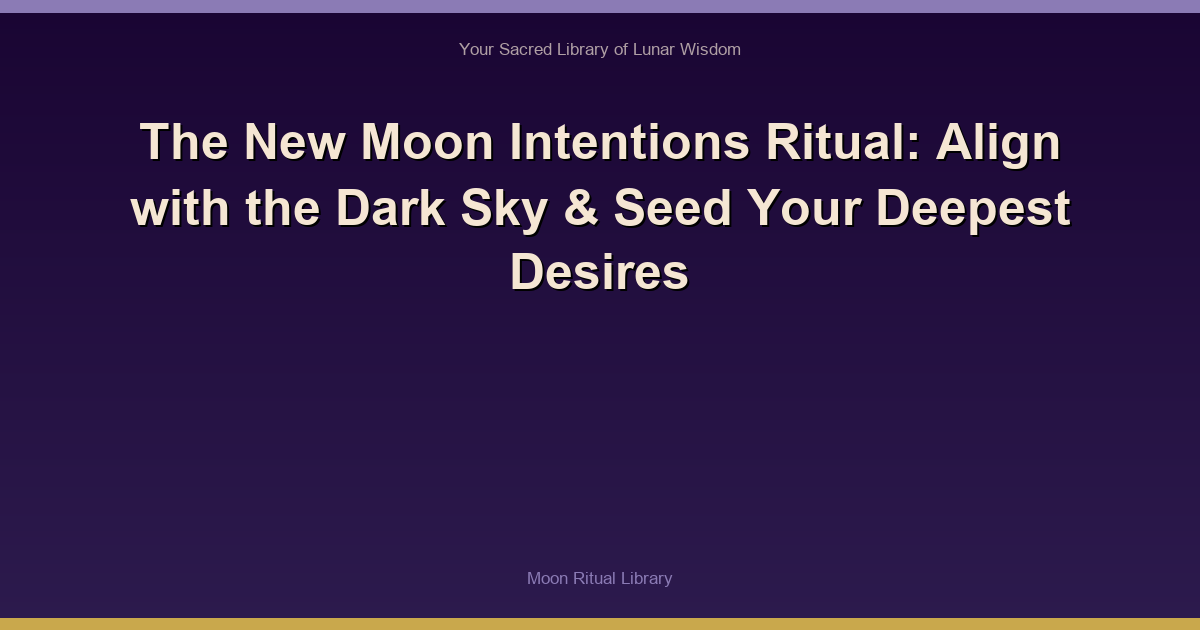 Your Sacred Library of Lunar Wisdom

The New Moon Intentions Ritual: Align with the Dark Sky & Seed Your Deepest Desires

Moon Ritual Library